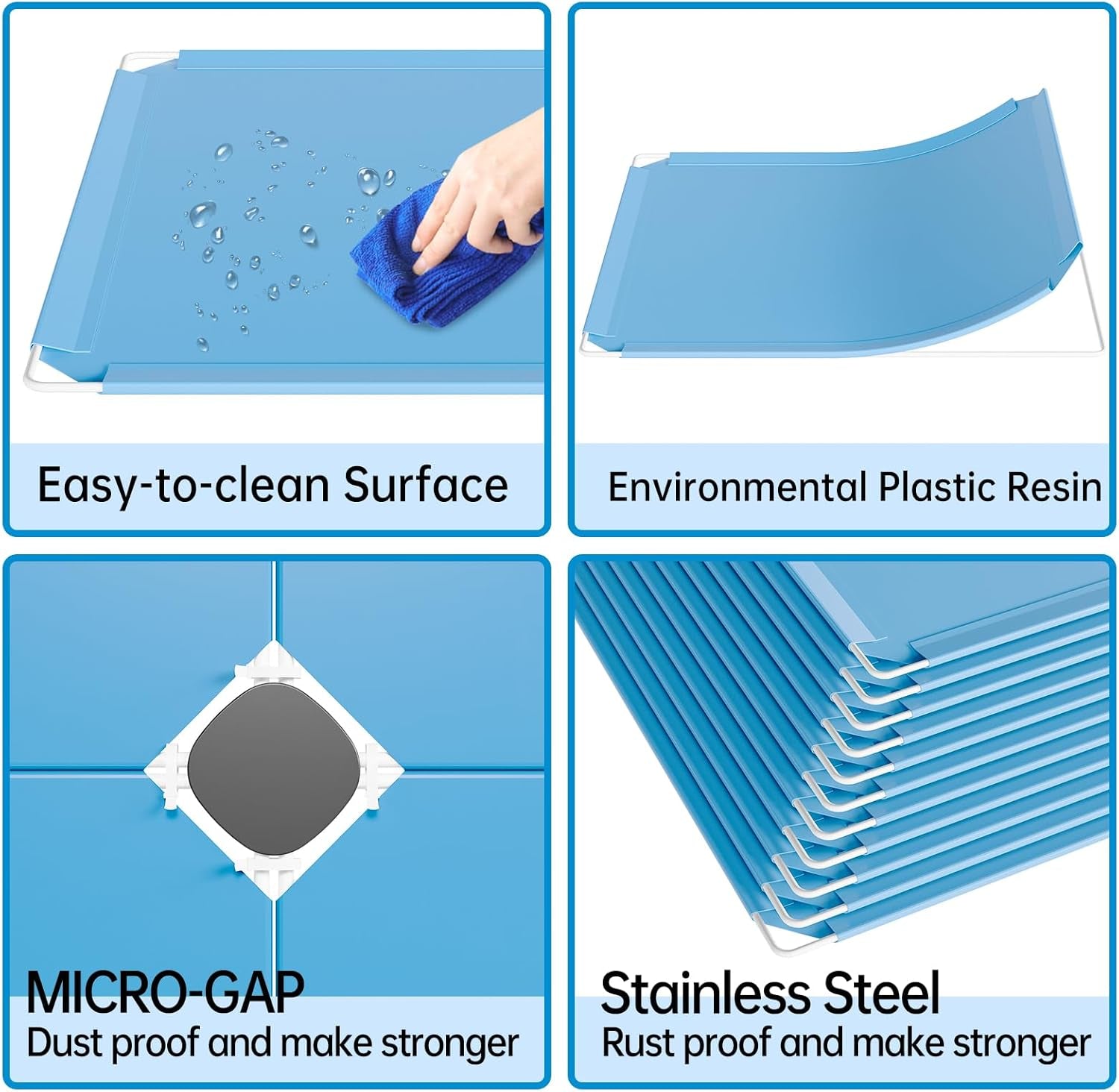 Easy-to-clean Surface

Environmental Plastic Resin

MICRO-GAP
Dust proof and make stronger

Stainless Steel
Rust proof and make stronger